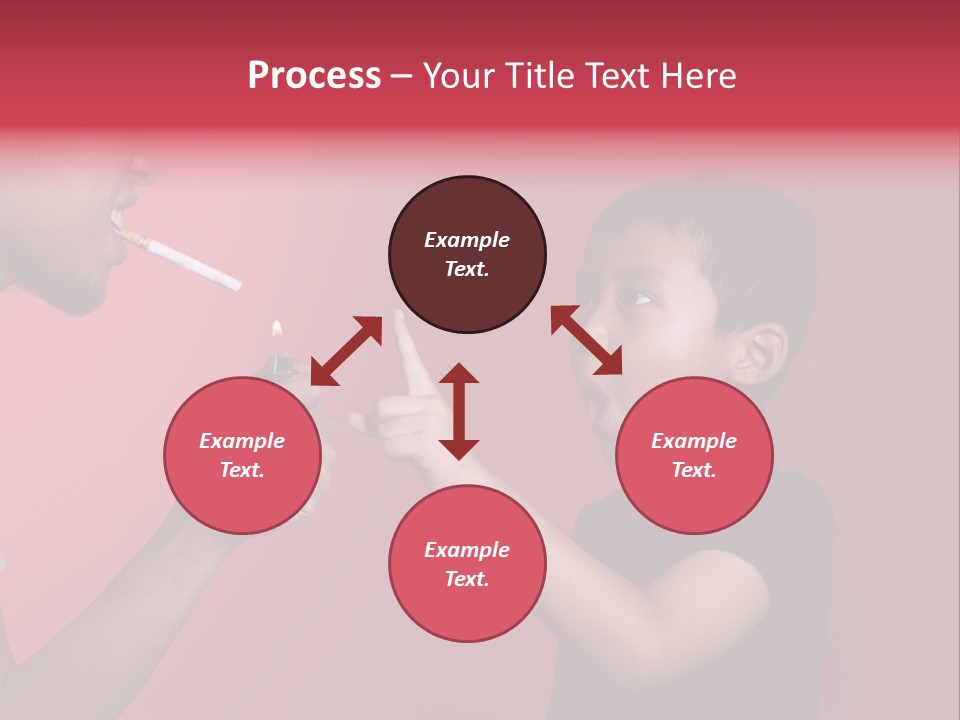 Process – Your Title Text Here

Example Text.

Example Text.

Example Text.

Example Text.